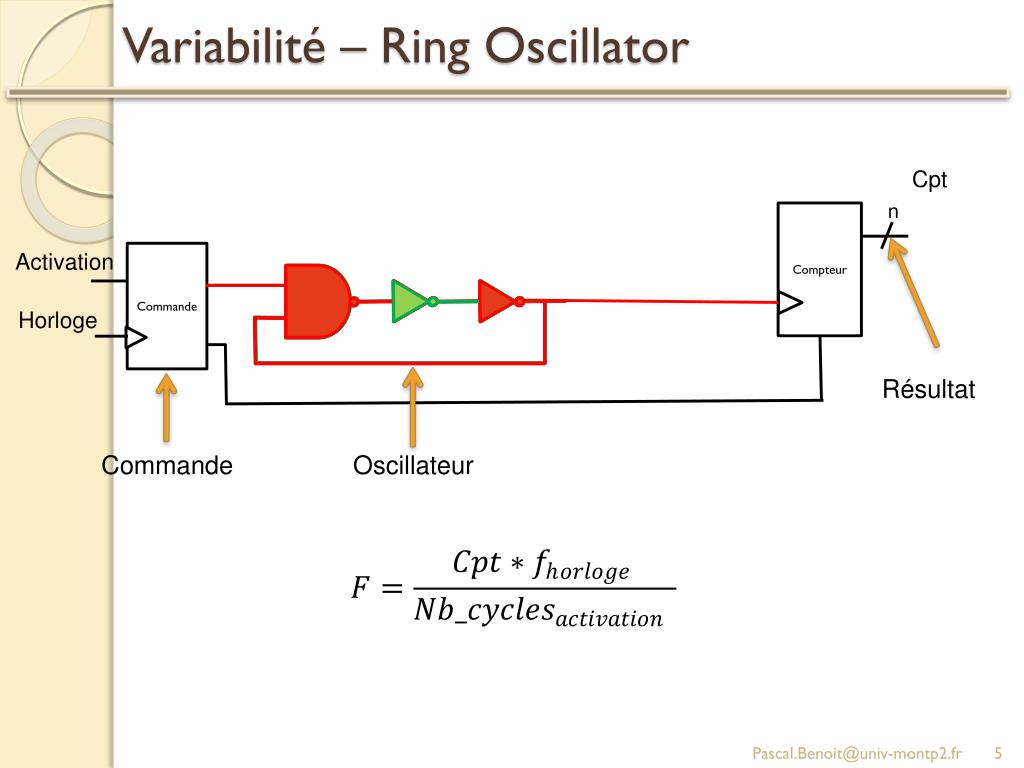 Variabilité – Ring Oscillator

Cpt

n

Activation

Horloge

Commande

Compteur

Résultat

Commande

Oscillateur

$F = \frac{Cpt * f_{horloge}}{Nb\_cycles_{activation}}$

Pascal.Benoit@univ-montp2.fr 5